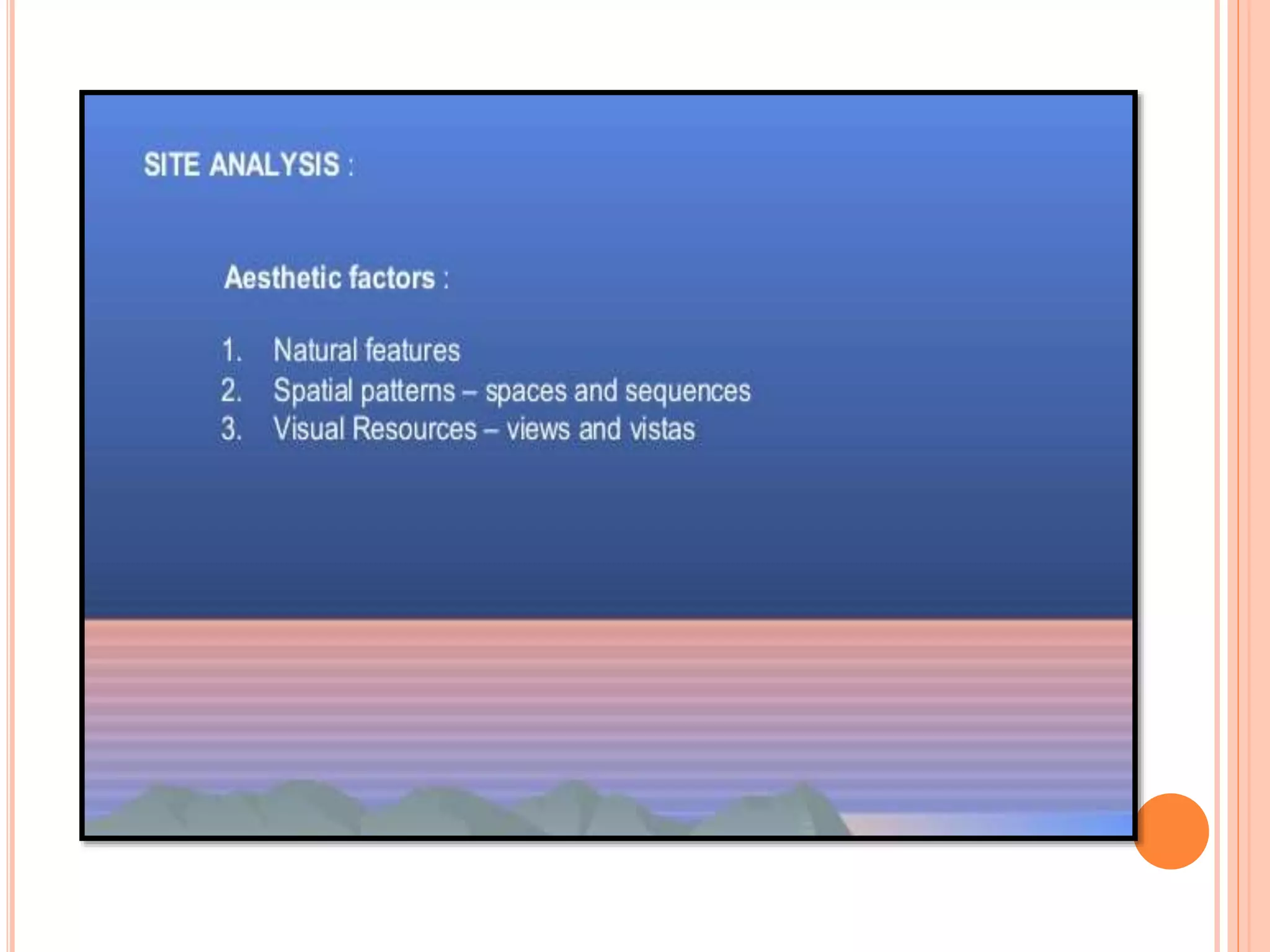 SITE ANALYSIS :

Aesthetic factors :

1. Natural features
2. Spatial patterns – spaces and sequences
3. Visual Resources – views and vistas